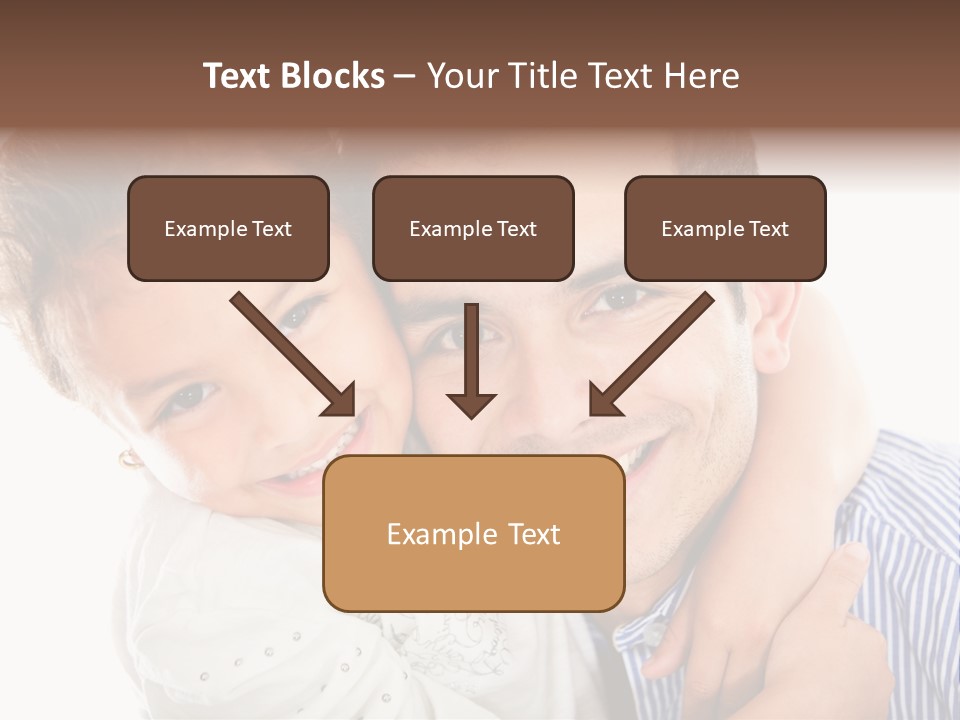 Text Blocks – Your Title Text Here

Example Text

Example Text

Example Text

Example Text